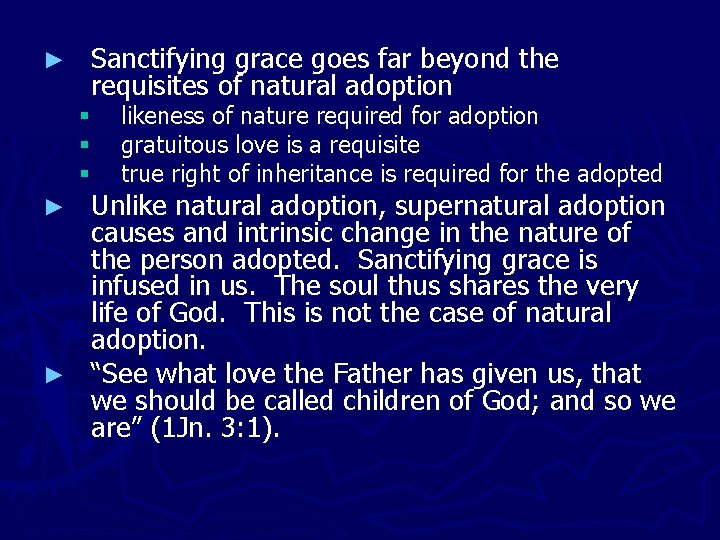 ► Sanctifying grace goes far beyond the requisites of natural adoption

▪ likeness of nature required for adoption

▪ gratuitous love is a requisite

▪ true right of inheritance is required for the adopted

► Unlike natural adoption, supernatural adoption causes and intrinsic change in the nature of the person adopted. Sanctifying grace is infused in us. The soul thus shares the very life of God. This is not the case of natural adoption.

► “See what love the Father has given us, that we should be called children of God; and so we are” (1Jn. 3:1).